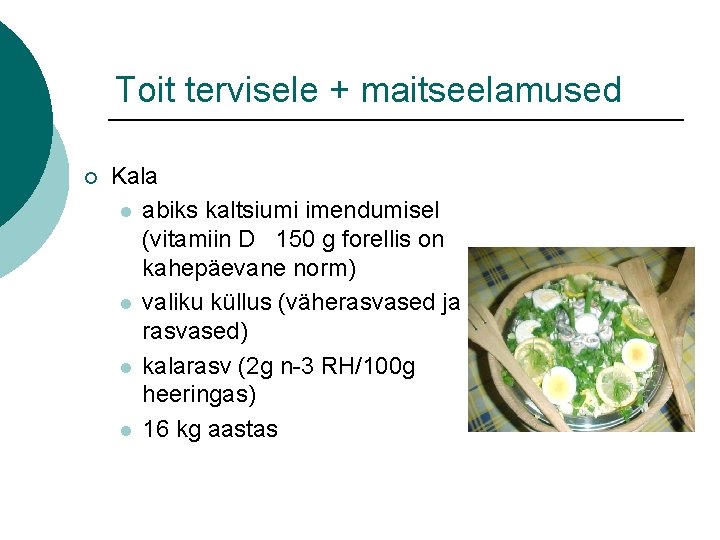 Toit tervisele + maitseelamused

Kala

abiks kaltsiumi imendumisel (vitamiin D 150 g forellis on kahepäevane norm)

valiku küllus (väherasvased ja rasvased)

kalarasv (2g n-3 RH/100g heeringas)

16 kg aastas